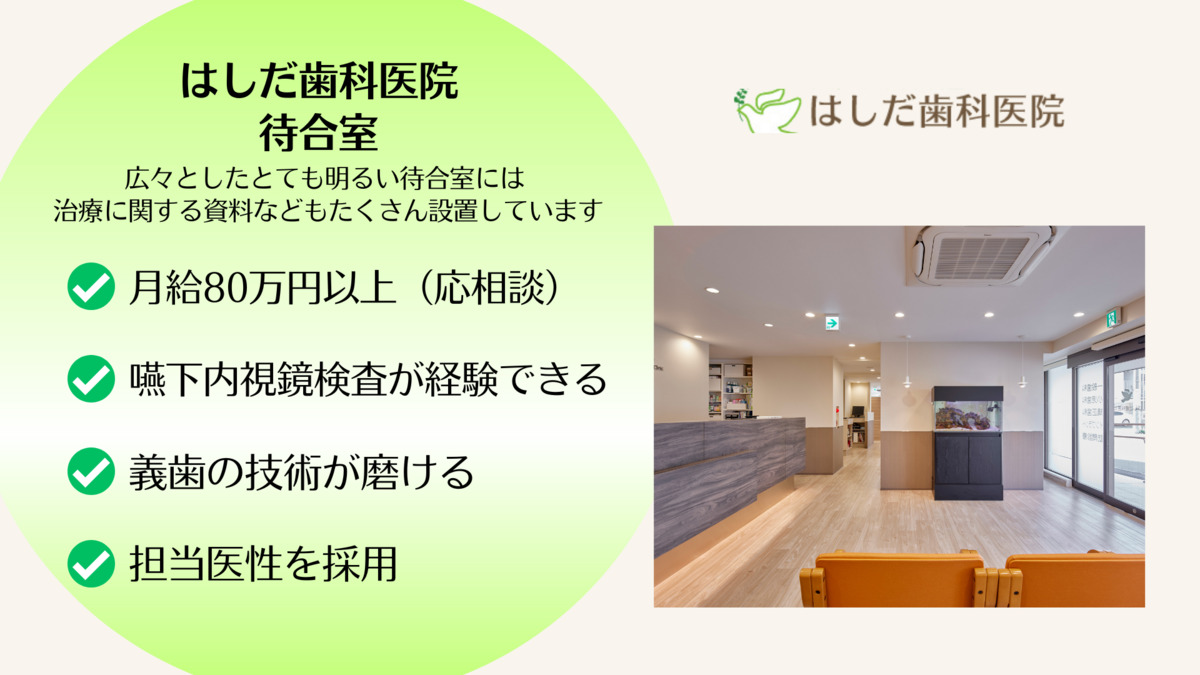 はしだ歯科医院
待合室

広々としたとても明るい待合室には
治療に関する資料などもたくさん設置しています

月給80万円以上（応相談）

嚥下内視鏡検査が経験できる

義歯の技術が磨ける

担当医性を採用

はしだ歯科医院